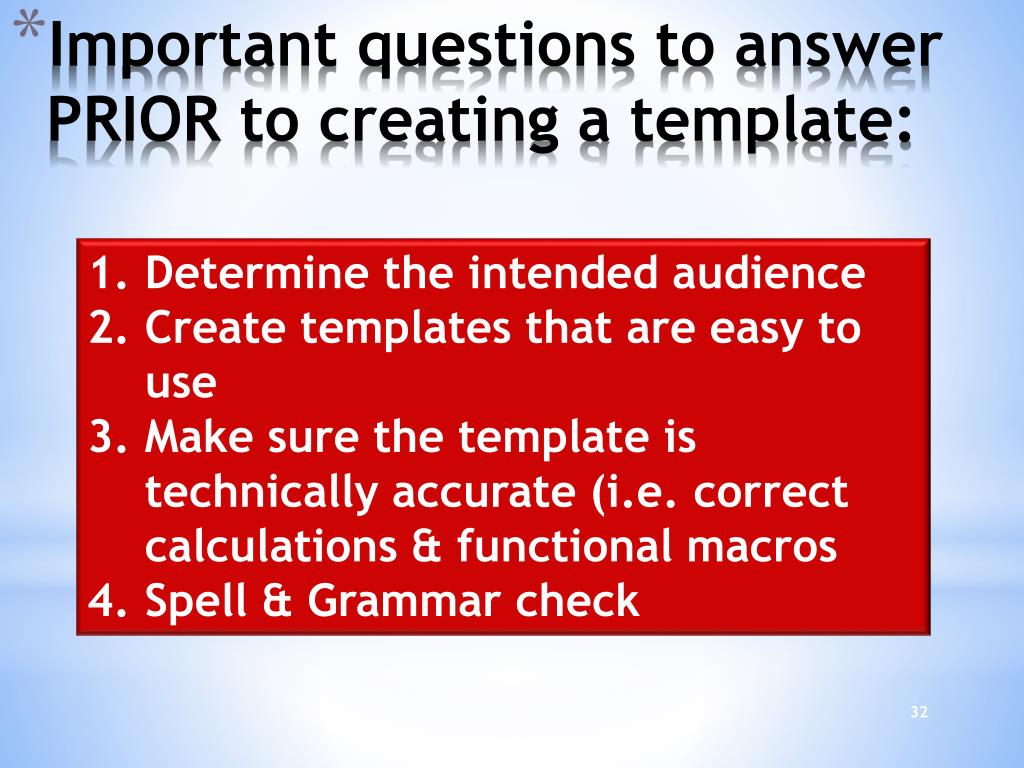 *Important questions to answer PRIOR to creating a template:

1. Determine the intended audience
2. Create templates that are easy to use
3. Make sure the template is technically accurate (i.e. correct calculations & functional macros
4. Spell & Grammar check

32